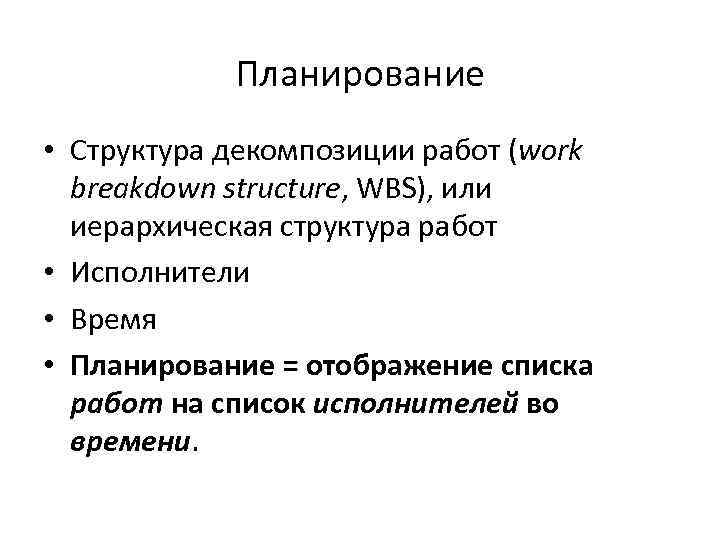 Планирование

• Структура декомпозиции работ (work breakdown structure, WBS), или иерархическая структура работ
• Исполнители
• Время
• Планирование = отображение списка работ на список исполнителей во времени.